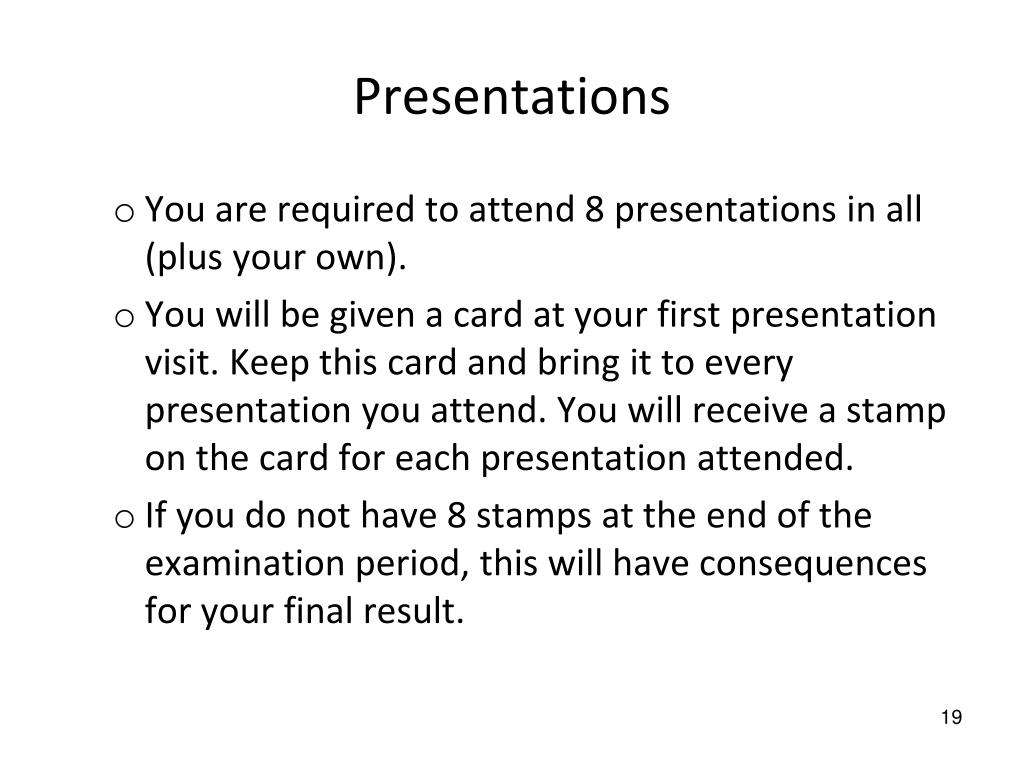 Presentations

o You are required to attend 8 presentations in all (plus your own).

o You will be given a card at your first presentation visit. Keep this card and bring it to every presentation you attend. You will receive a stamp on the card for each presentation attended.

o If you do not have 8 stamps at the end of the examination period, this will have consequences for your final result.

19